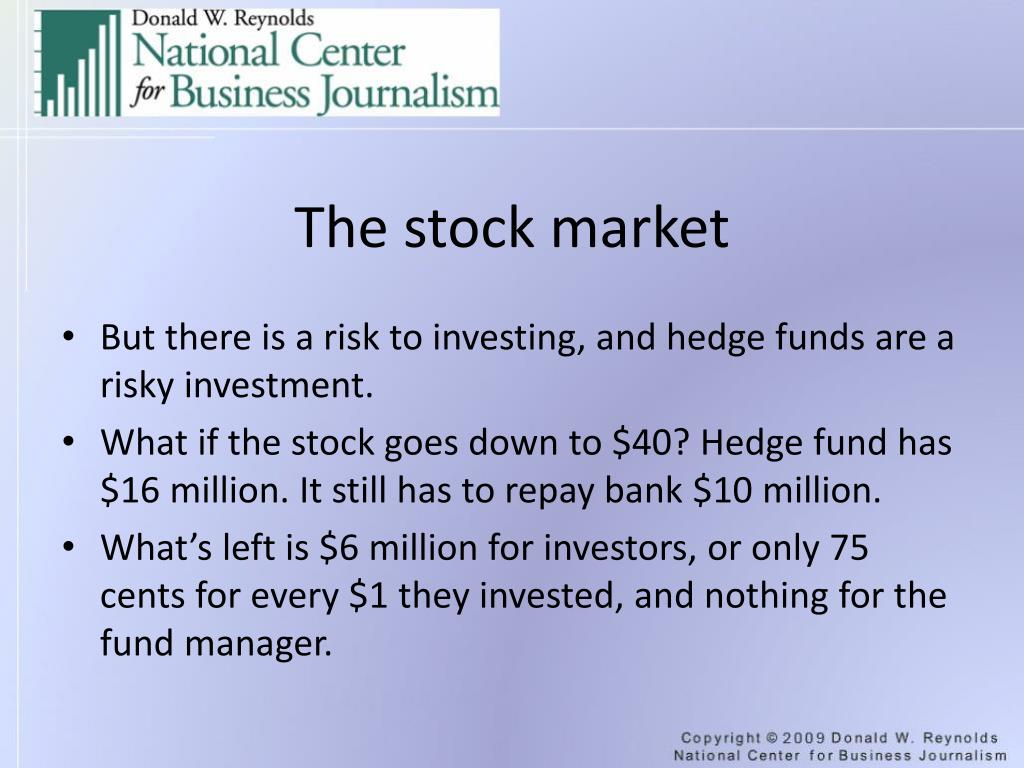 Donald W. Reynolds
National Center
for Business Journalism

The stock market

• But there is a risk to investing, and hedge funds are a risky investment.
• What if the stock goes down to \$40? Hedge fund has \$16 million. It still has to repay bank \$10 million.
• What's left is \$6 million for investors, or only 75 cents for every \$1 they invested, and nothing for the fund manager.

Copyright © 2009 Donald W. Reynolds
National Center for Business Journalism